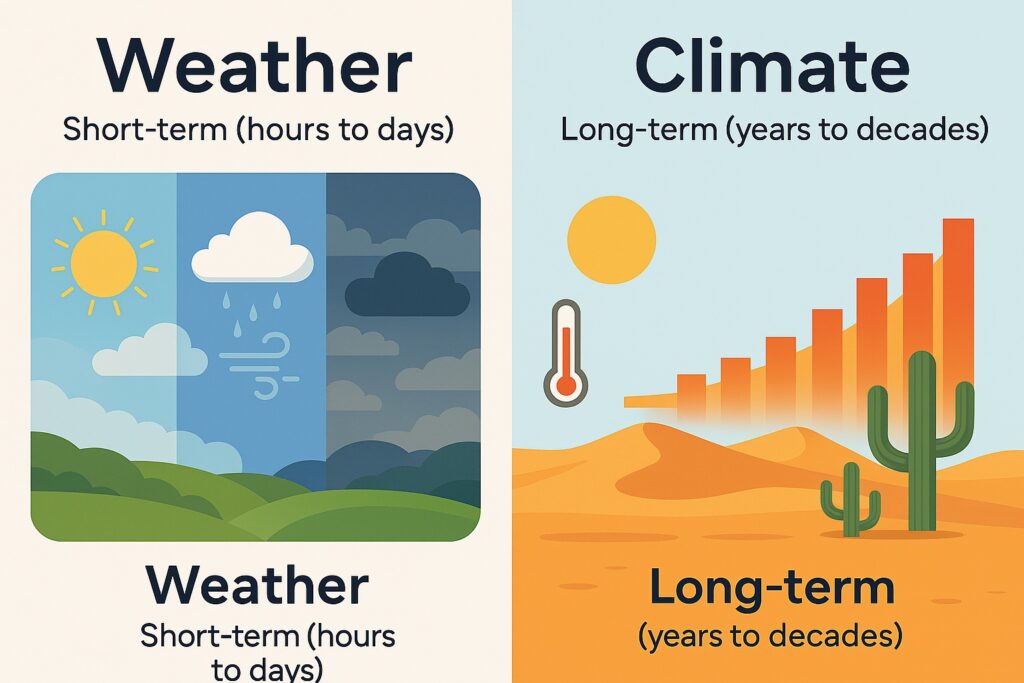 Weather

Short-term (hours to days)

Weather

Short-term (hours to days)

Climate

Long-term (years to decades)

Long-term

(years to decades)